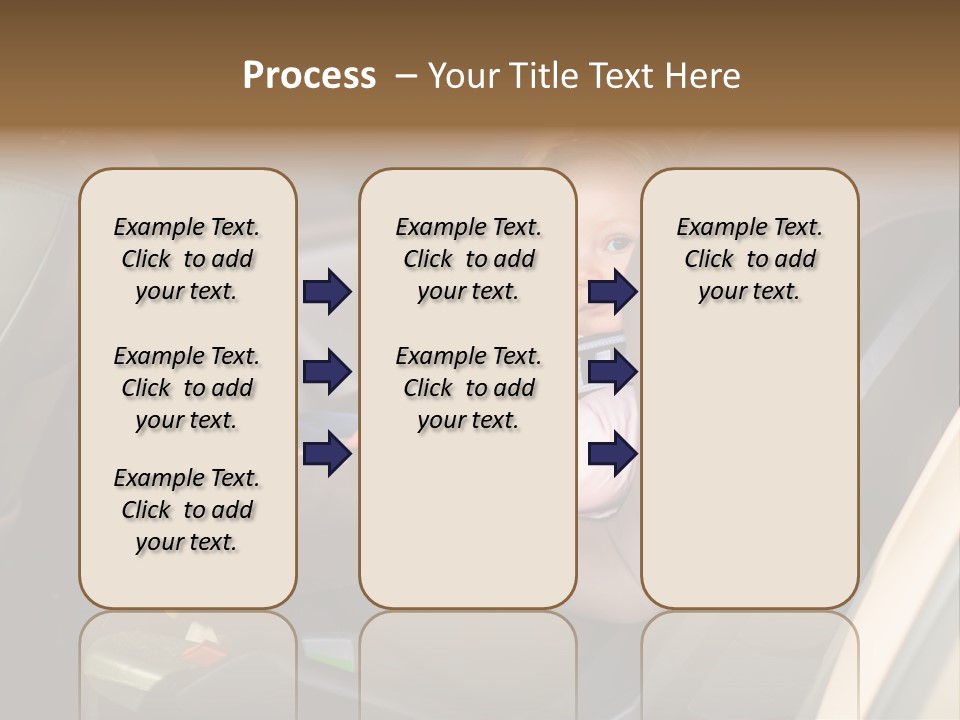 Process – Your Title Text Here

Example Text. Click to add your text.

Example Text. Click to add your text.

Example Text. Click to add your text.

Example Text. Click to add your text.

Example Text. Click to add your text.

Example Text. Click to add your text.